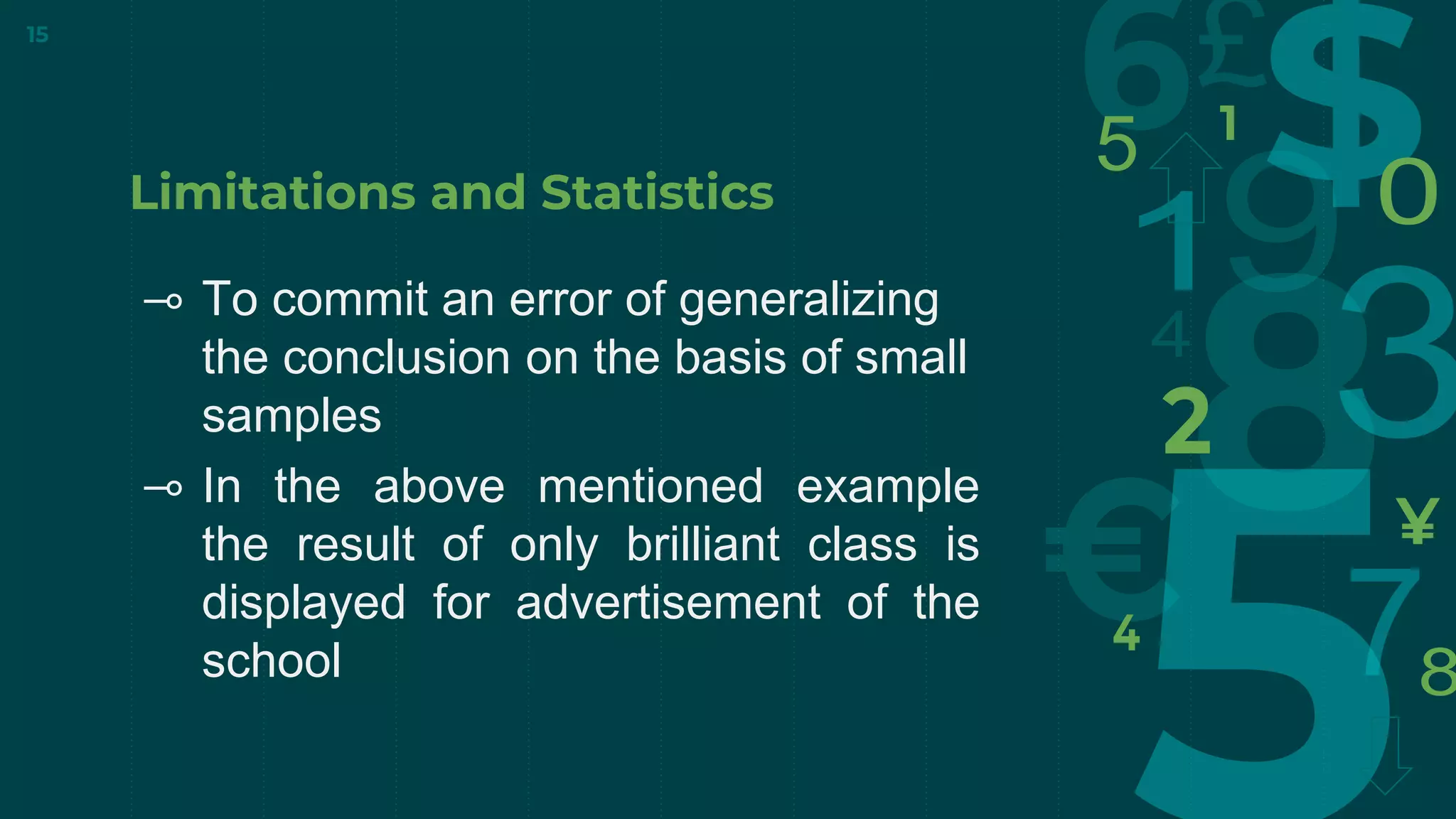 15

Limitations and Statistics

⊸ To commit an error of generalizing the conclusion on the basis of small samples

⊸ In the above mentioned example the result of only brilliant class is displayed for advertisement of the school